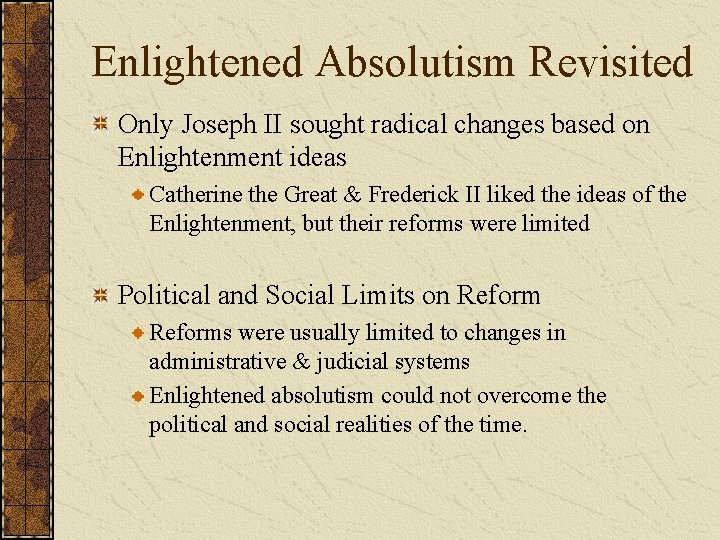 Enlightened Absolutism Revisited

Only Joseph II sought radical changes based on Enlightenment ideas

Catherine the Great & Frederick II liked the ideas of the Enlightenment, but their reforms were limited

Political and Social Limits on Reform

Reforms were usually limited to changes in administrative & judicial systems

Enlightened absolutism could not overcome the political and social realities of the time.